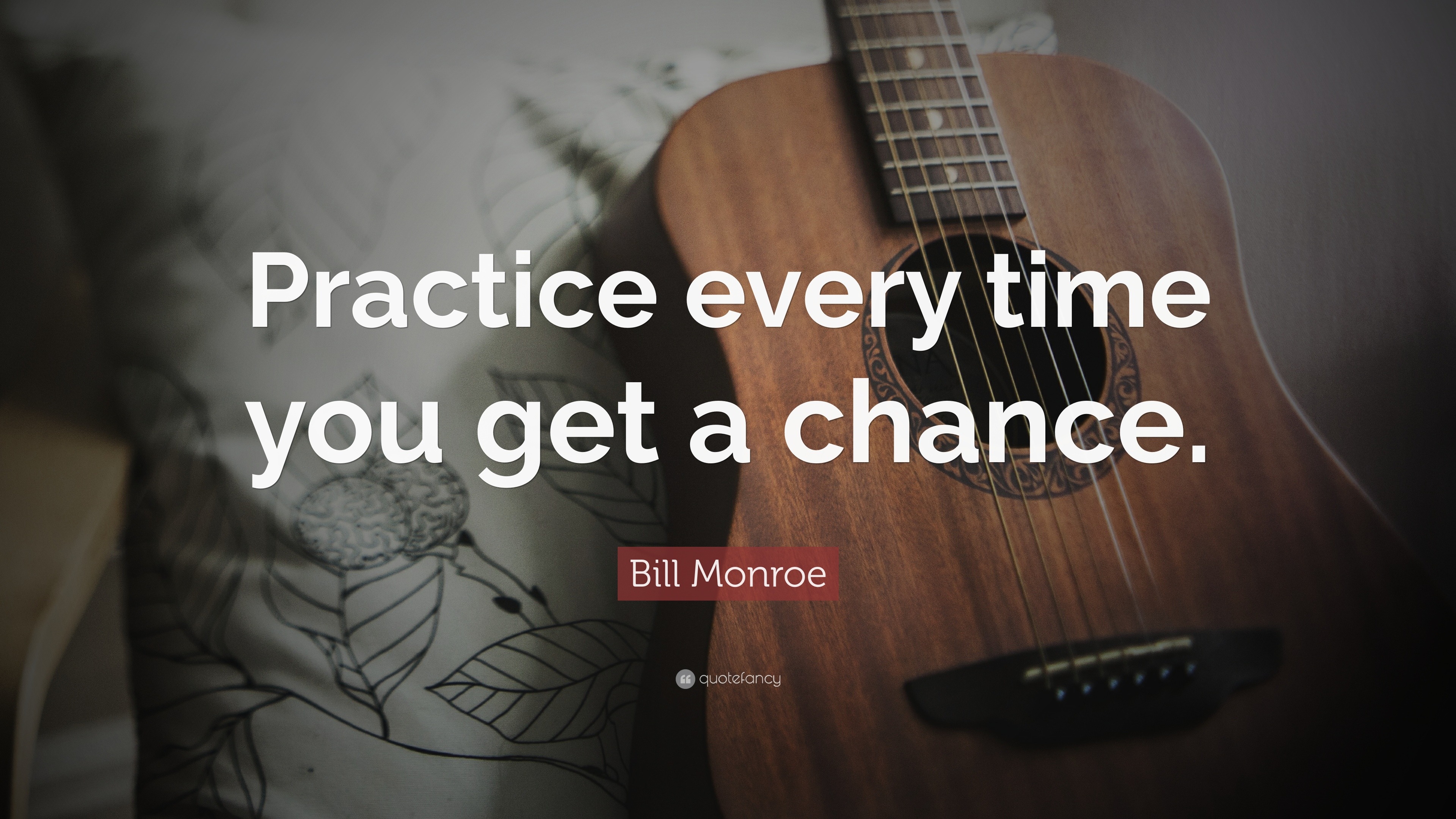 Practice every time you get a chance.

Bill Monroe

quotefancy